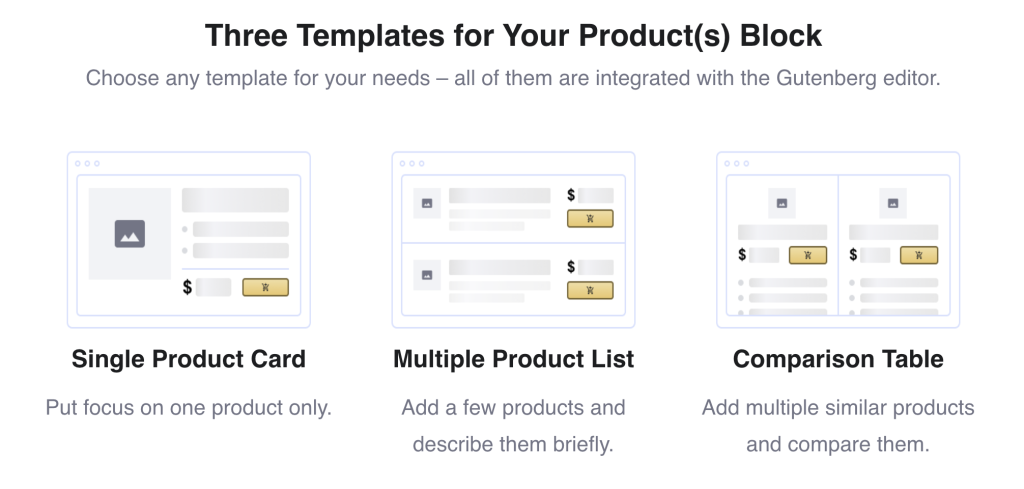 Three Templates for Your Product(s) Block

Choose any template for your needs – all of them are integrated with the Gutenberg editor.

$

Single Product Card

Put focus on one product only.

$

$

Multiple Product List

Add a few products and describe them briefly.

$

$

Comparison Table

Add multiple similar products and compare them.